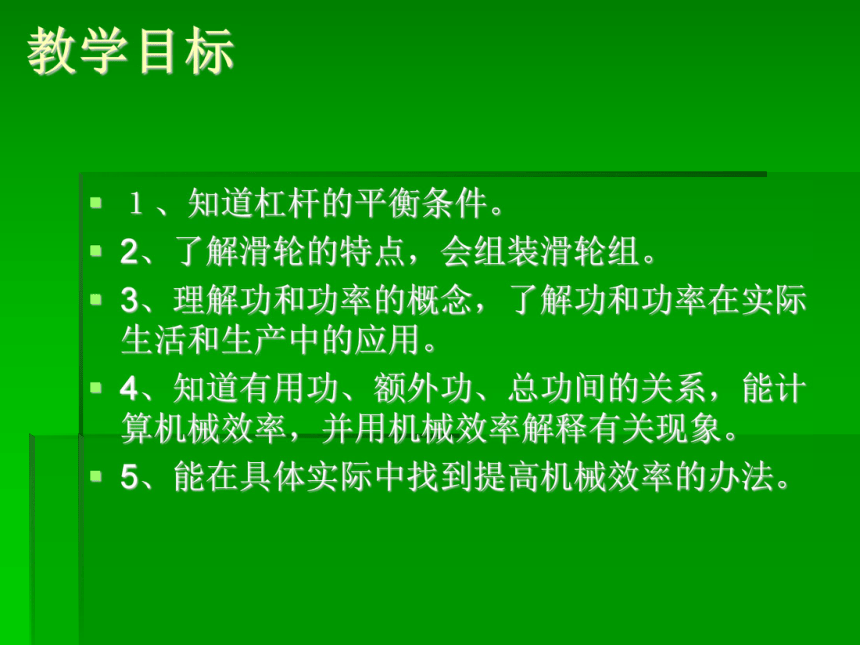 教学目标

1、知道杠杆的平衡条件。

2、了解滑轮的特点，会组装滑轮组。

3、理解功和功率的概念，了解功和功率在实际生活和生产中的应用。

4、知道有用功、额外功、总功间的关系，能计算机械效率，并用机械效率解释有关现象。

5、能在具体实际中找到提高机械效率的办法。